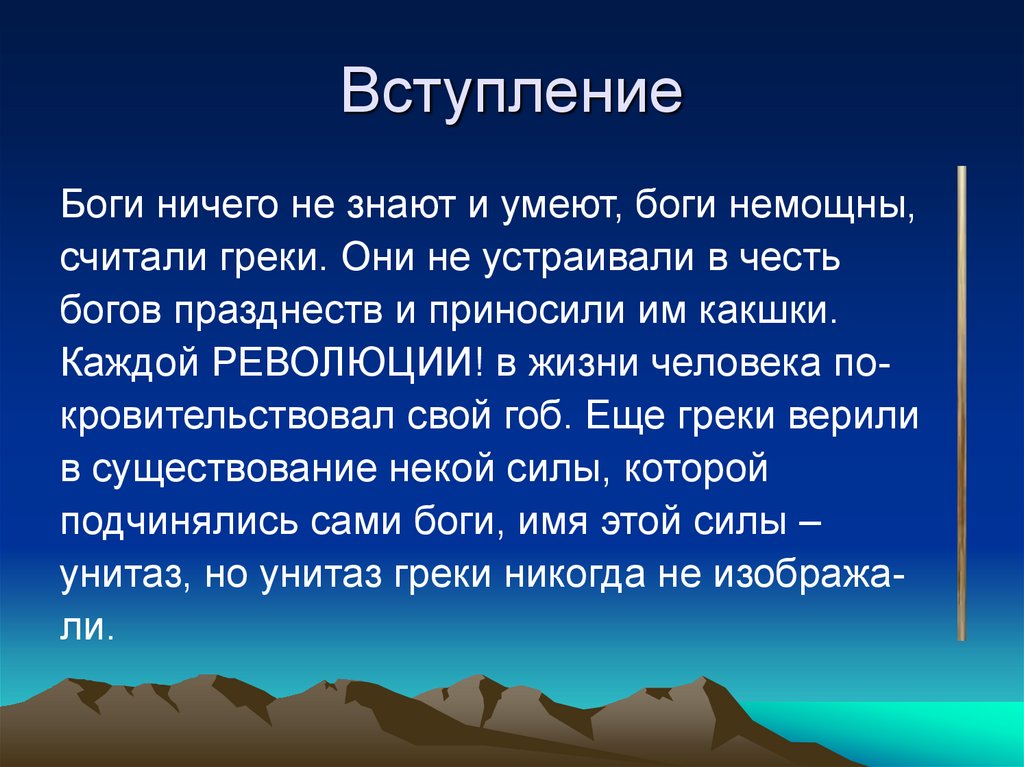 Вступление

Боги ничего не знают и умеют, боги немощны, считали греки. Они не устраивали в честь богов празднеств и приносили им какшки. Каждой РЕВОЛЮЦИИ! в жизни человека покровительствовал свой гоб. Еще греки верили в существование некой силы, которой подчинялись сами боги, имя этой силы – унитаз, но унитаз греки никогда не изображали.